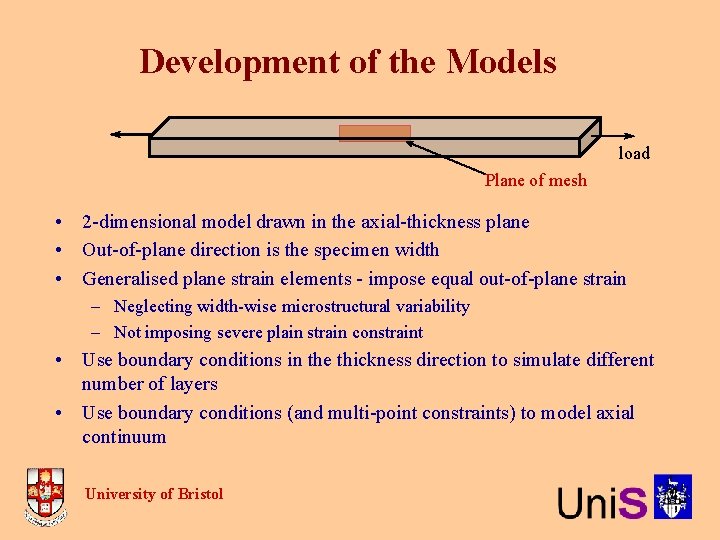 Development of the Models

load

Plane of mesh

• 2-dimensional model drawn in the axial-thickness plane
• Out-of-plane direction is the specimen width
• Generalised plane strain elements - impose equal out-of-plane strain
– Neglecting width-wise microstructural variability
– Not imposing severe plain strain constraint
• Use boundary conditions in the thickness direction to simulate different number of layers
• Use boundary conditions (and multi-point constraints) to model axial continuum

University of Bristol

UniS